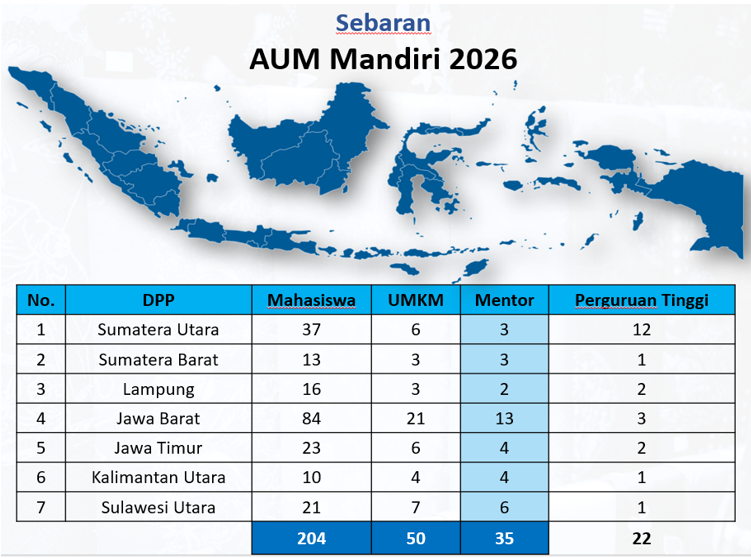 Sebaran
AUM Mandiri 2026

| No. | DPP | Mahasiswa | UMKM | Mentor | Perguruan Tinggi |
|---|---|---|---|---|---|
| 1 | Sumatera Utara | 37 | 6 | 3 | 12 |
| 2 | Sumatera Barat | 13 | 3 | 3 | 1 |
| 3 | Lampung | 16 | 3 | 2 | 2 |
| 4 | Jawa Barat | 84 | 21 | 13 | 3 |
| 5 | Jawa Timur | 23 | 6 | 4 | 2 |
| 6 | Kalimantan Utara | 10 | 4 | 4 | 1 |
| 7 | Sulawesi Utara | 21 | 7 | 6 | 1 |
| | | 204 | 50 | 35 | 22 |